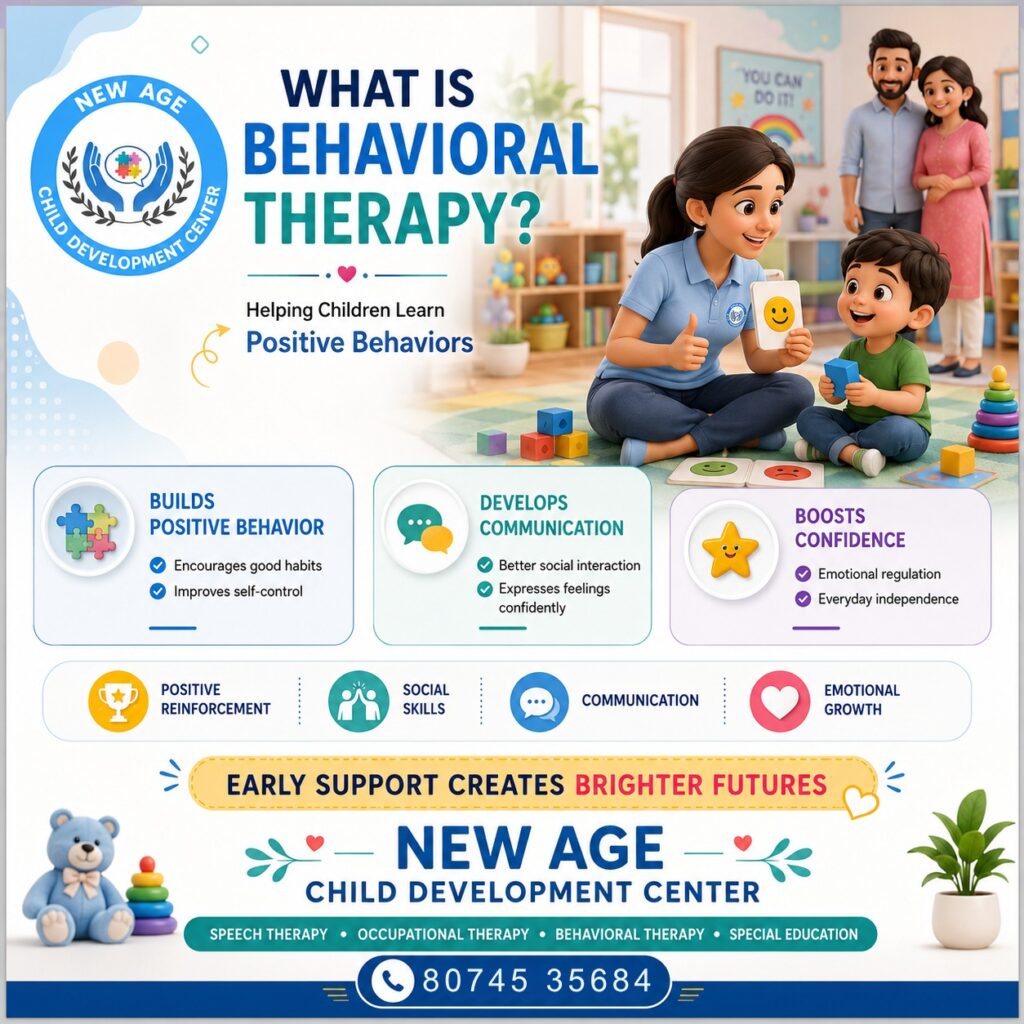 NEW AGE
CHILD DEVELOPMENT CENTER

WHAT IS BEHAVIORAL THERAPY?

Helping Children Learn
Positive Behaviors

YOU CAN DO IT!

BUILDS POSITIVE BEHAVIOR
Encourages good habits
Improves self-control

DEVELOPS COMMUNICATION
Better social interaction
Expresses feelings confidently

BOOSTS CONFIDENCE
Emotional regulation
Everyday independence

POSITIVE REINFORCEMENT
SOCIAL SKILLS
COMMUNICATION
EMOTIONAL GROWTH

EARLY SUPPORT CREATES BRIGHTER FUTURES

NEW AGE
CHILD DEVELOPMENT CENTER

SPEECH THERAPY • OCCUPATIONAL THERAPY • BEHAVIORAL THERAPY • SPECIAL EDUCATION

80745 35684